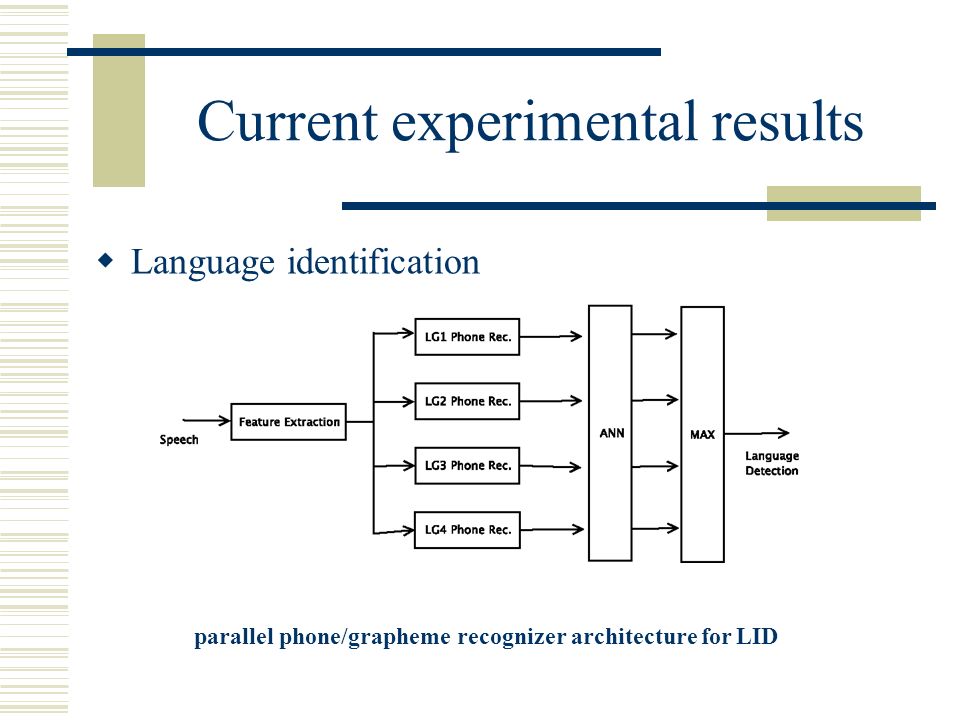 Current experimental results

Language identification

Speech

Feature Extraction

LG1 Phone Rec.

LG2 Phone Rec.

LG3 Phone Rec.

LG4 Phone Rec.

ANN

MAX

Language Detection

parallel phone/grapheme recognizer architecture for LID